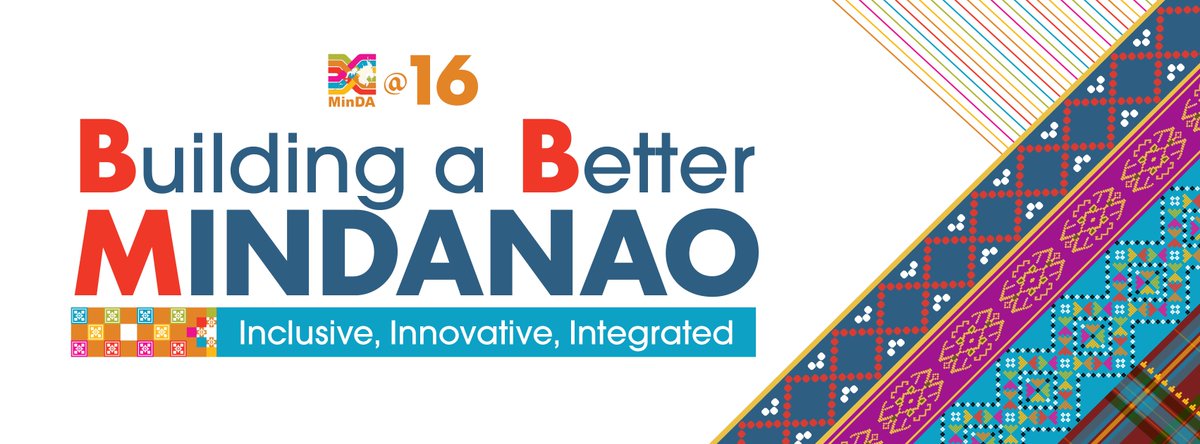 MinDA @16

Building a Better MINDANAO

Inclusive, Innovative, Integrated